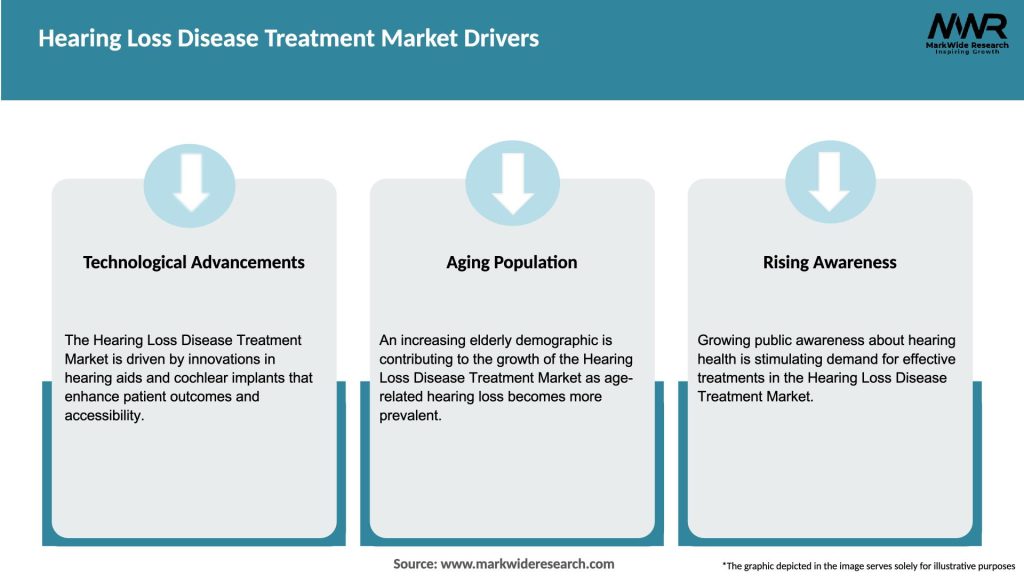 Hearing Loss Disease Treatment Market Drivers

MWR
MarkWide Research
Inspiring Growth

Technological Advancements

The Hearing Loss Disease Treatment Market is driven by innovations in hearing aids and cochlear implants that enhance patient outcomes and accessibility.

Aging Population

An increasing elderly demographic is contributing to the growth of the Hearing Loss Disease Treatment Market as age-related hearing loss becomes more prevalent.

Rising Awareness

Growing public awareness about hearing health is stimulating demand for effective treatments in the Hearing Loss Disease Treatment Market.

Source: www.markwideresearch.com

*The graphic depicted in the image serves solely for illustrative purposes